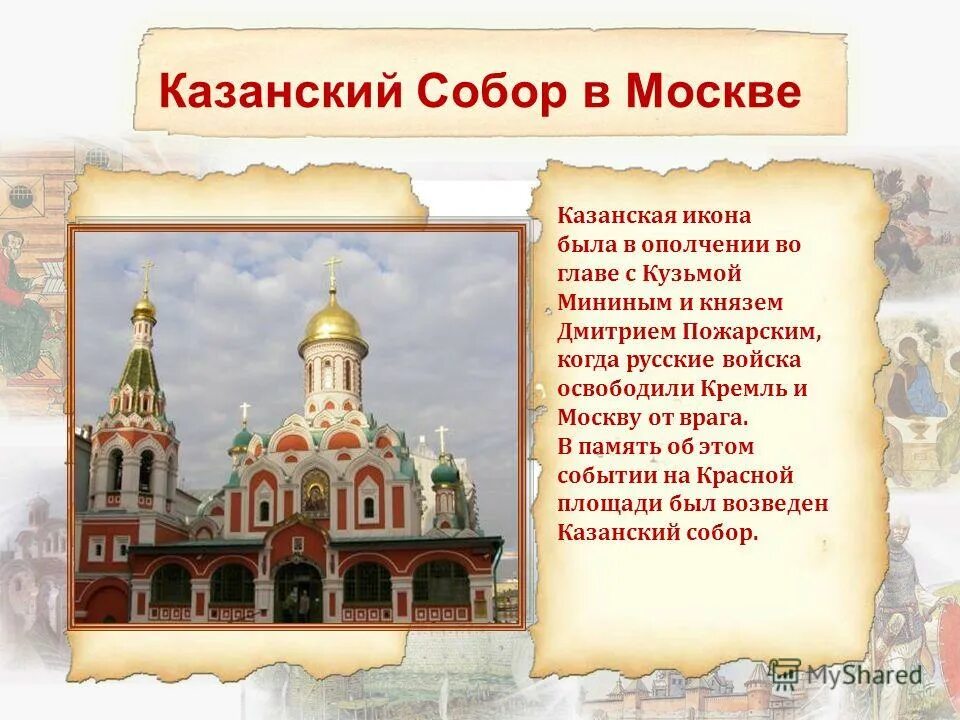 Казанский Собор в Москве

Казанская икона была в ополчении во главе с Кузьмой Мининым и князем Дмитрием Пожарским, когда русские войска освободили Кремль и Москву от врага.
В память об этом событии на Красной площади был возведен Казанский собор.

MyShared